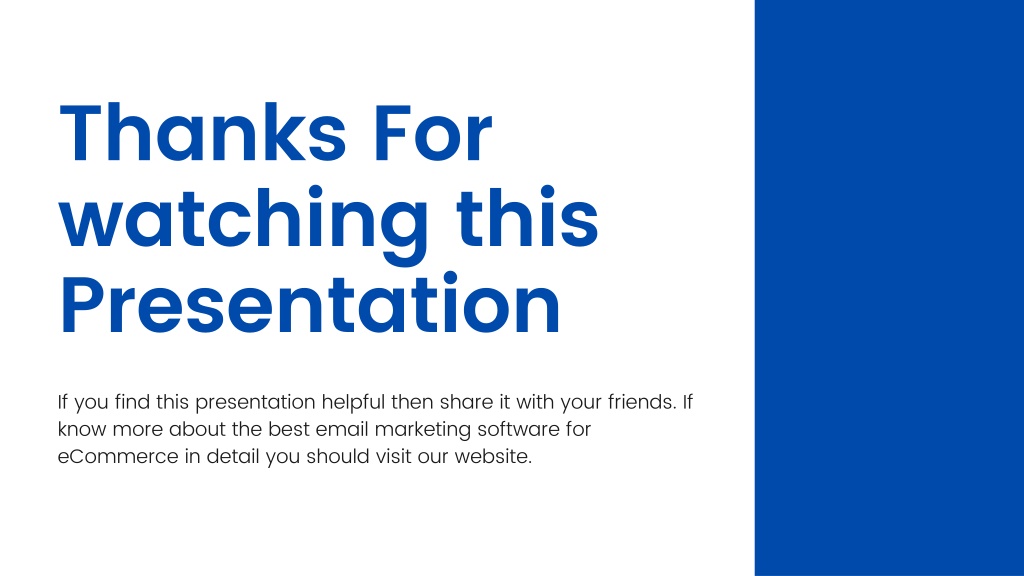 Thanks For watching this Presentation

If you find this presentation helpful then share it with your friends. If know more about the best email marketing software for eCommerce in detail you should visit our website.